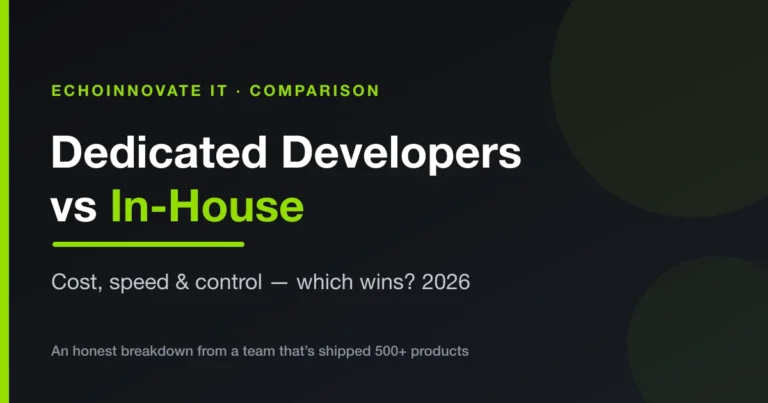 ECHOINNOVATE IT · COMPARISON

Dedicated Developers vs In-House

Cost, speed & control — which wins? 2026

An honest breakdown from a team that's shipped 500+ products